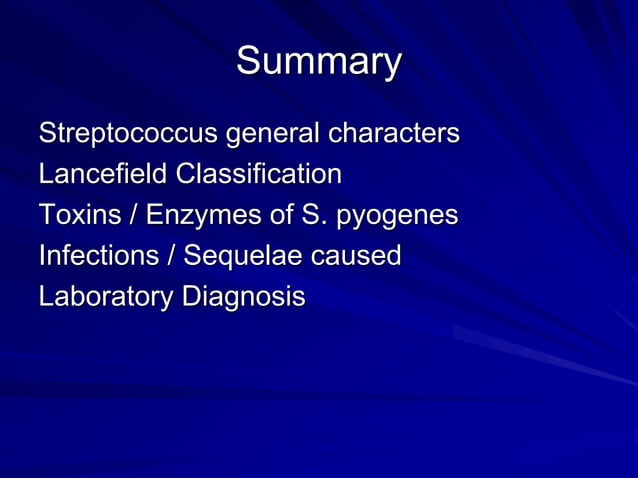 Summary

Streptococcus general characters
Lancefield Classification
Toxins / Enzymes of S. pyogenes
Infections / Sequelae caused
Laboratory Diagnosis